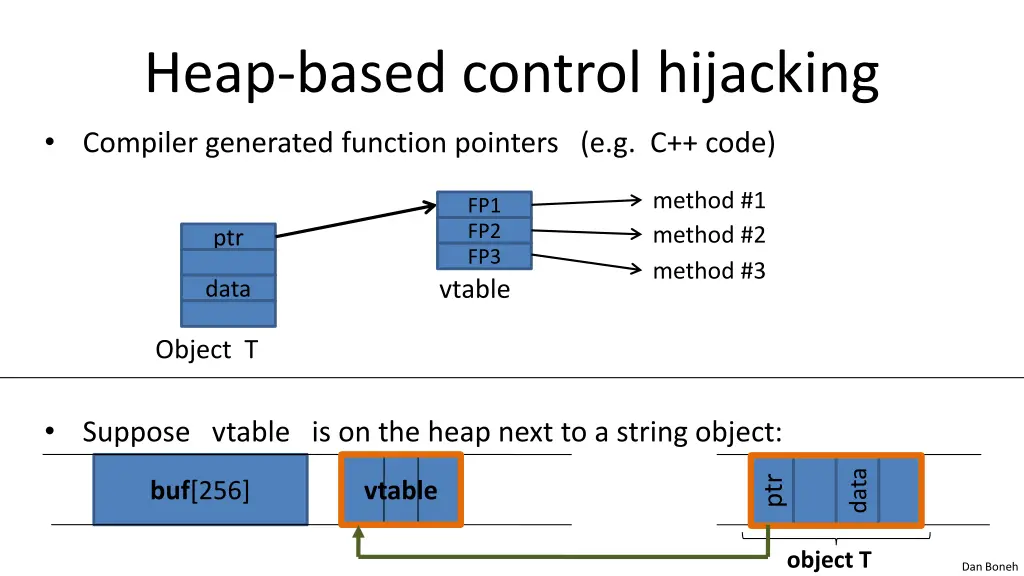 Heap-based control hijacking

• Compiler generated function pointers (e.g. C++ code)

ptr
data
Object T

FP1
FP2
FP3
vtable

method #1
method #2
method #3

• Suppose vtable is on the heap next to a string object:

buf[256]

vtable

ptr
data

object T

Dan Boneh